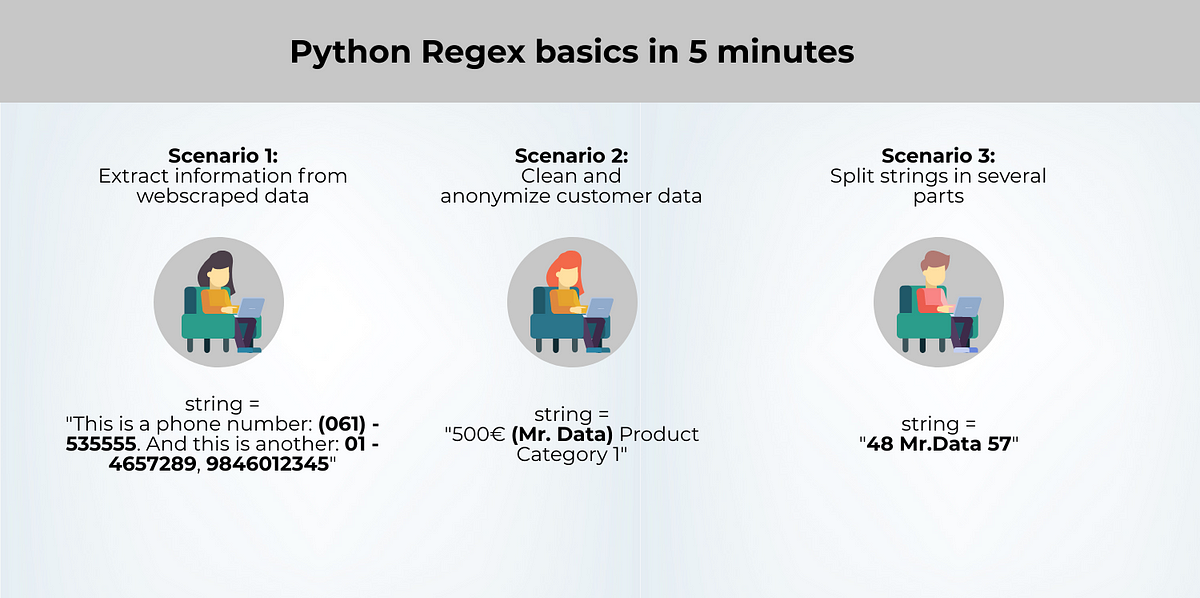 Python Regex basics in 5 minutes

Scenario 1:
Extract information from webscraped data

string =
"This is a phone number: (061) - 535555. And this is another: 01 - 4657289, 9846012345"

Scenario 2:
Clean and anonymize customer data

string =
"500€ (Mr. Data) Product Category 1"

Scenario 3:
Split strings in several parts

string =
"48 Mr.Data 57"